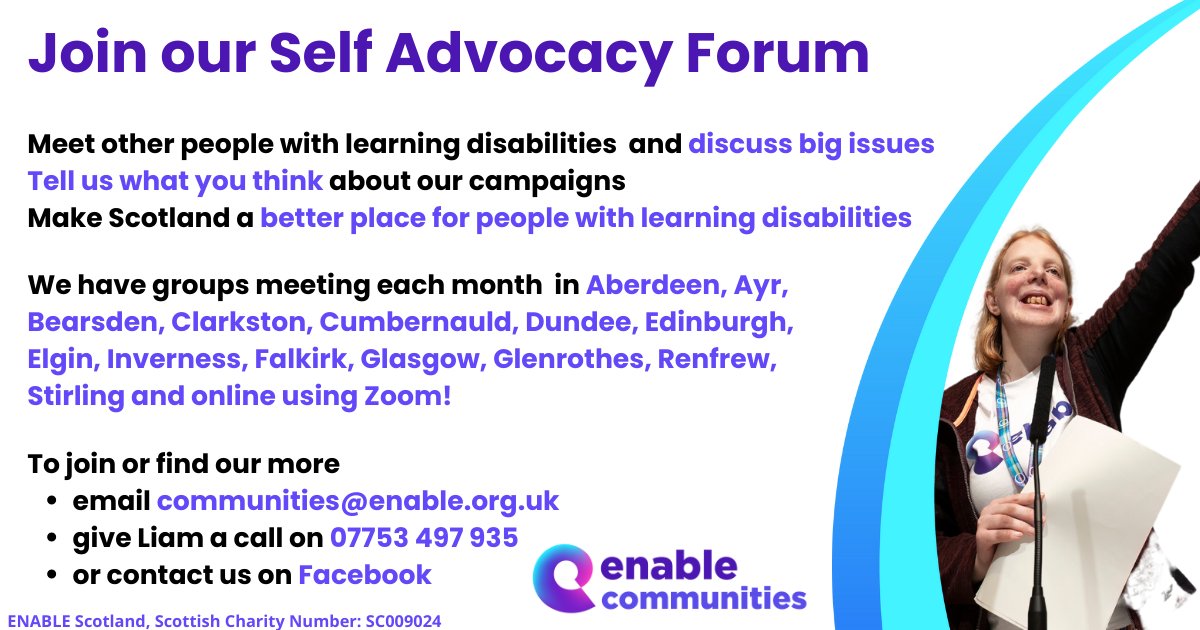 Join our Self Advocacy Forum

Meet other people with learning disabilities and discuss big issues
Tell us what you think about our campaigns
Make Scotland a better place for people with learning disabilities

We have groups meeting each month in Aberdeen, Ayr, Bearsden, Clarkston, Cumbernauld, Dundee, Edinburgh, Elgin, Inverness, Falkirk, Glasgow, Glenrothes, Renfrew, Stirling and online using Zoom!

To join or find our more
• email communities@enable.org.uk
• give Liam a call on 07753 497 935
• or contact us on Facebook

enable communities

ENABLE Scotland, Scottish Charity Number: SC009024